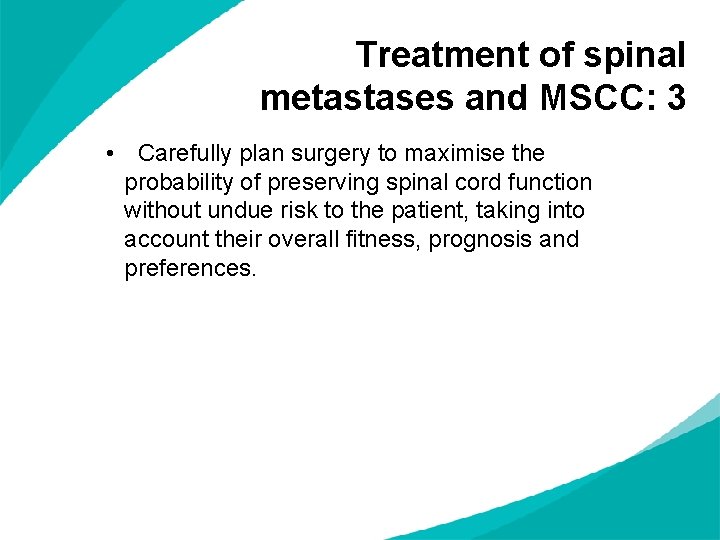 Treatment of spinal metastases and MSCC: 3

• Carefully plan surgery to maximise the probability of preserving spinal cord function without undue risk to the patient, taking into account their overall fitness, prognosis and preferences.